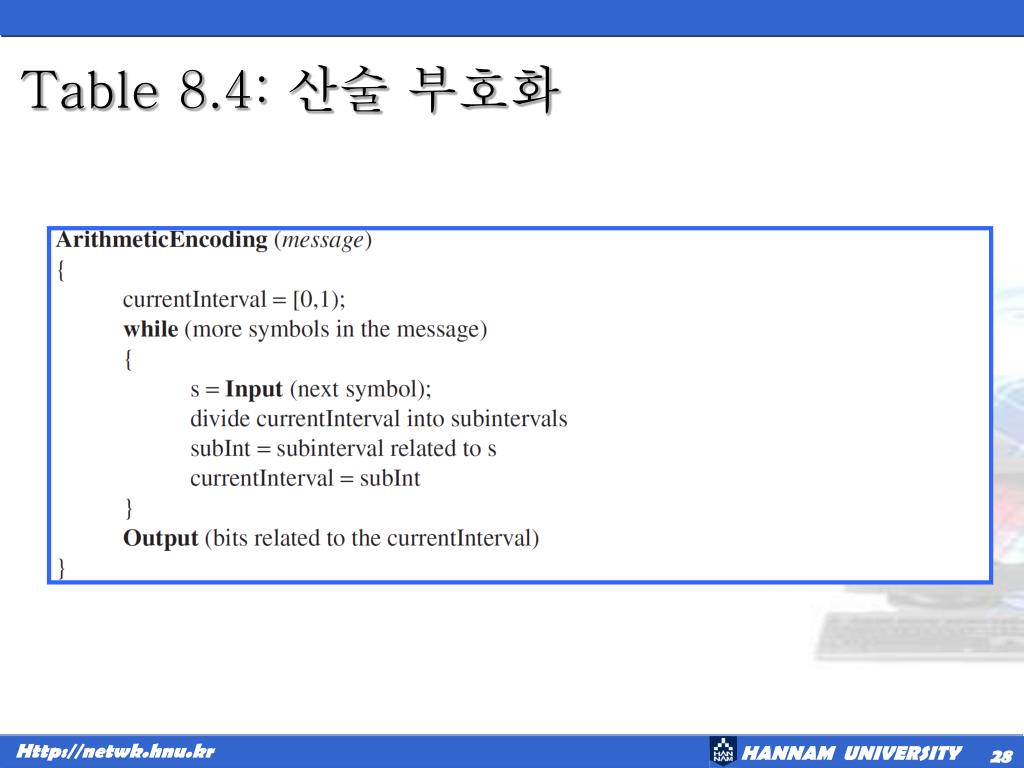 Table 8.4: 산술 부호화

ArithmeticEncoding (message)
{
currentInterval = [0,1);
while (more symbols in the message)
{
s = Input (next symbol);
divide currentInterval into subintervals
subInt = subinterval related to s
currentInterval = subInt
}
Output (bits related to the currentInterval)
}

Http://netwk.hnu.kr

HAN NAM HANNAM UNIVERSITY 28